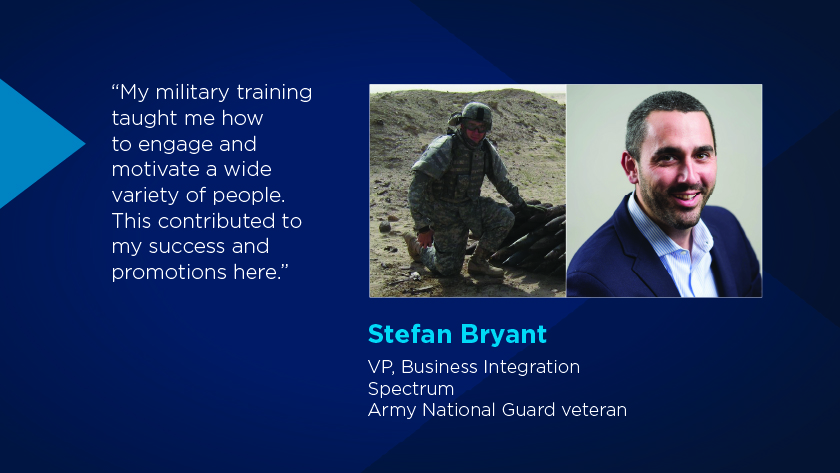 “My military training taught me how to engage and motivate a wide variety of people. This contributed to my success and promotions here.”

Stefan Bryant

VP, Business Integration
Spectrum
Army National Guard veteran